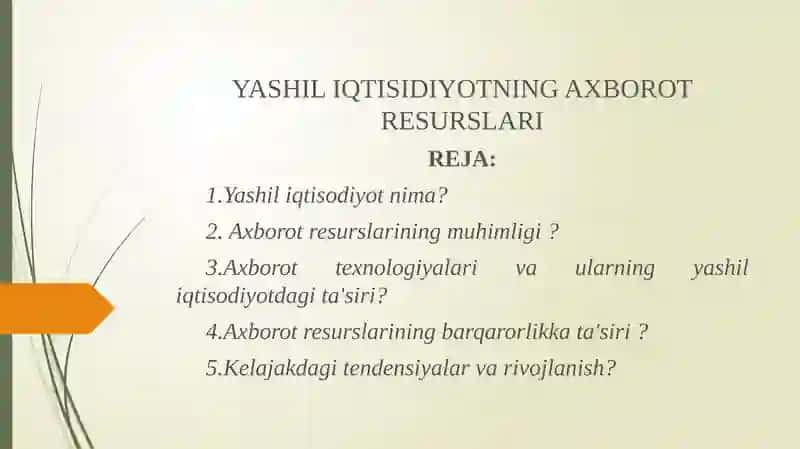 YASHIL IQTISIDIYOTNING AXBOROT RESURSLARI

REJA:

1.Yashil iqtisodiyot nima?

2. Axborot resurslarining muhimligi ?

3.Axborot texnologiyalari va ularning yashil iqtisodiyotdagi ta'siri?

4.Axborot resurslarining barqarorlikka ta'siri ?

5.Kelajakdagi tendensiyalar va rivojlanish?